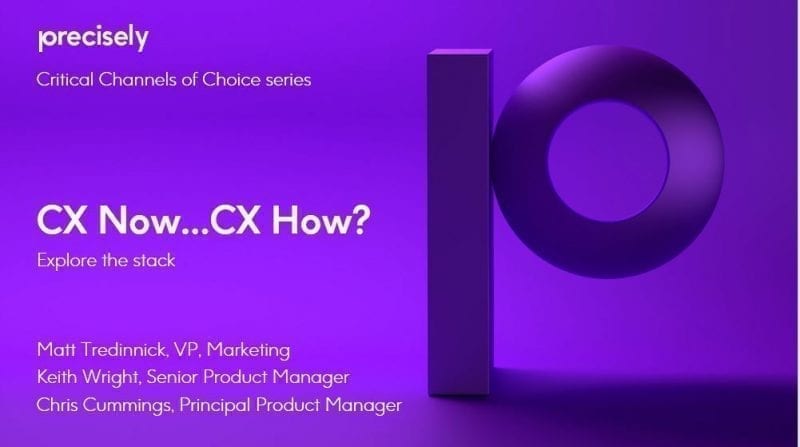 precisely

Critical Channels of Choice series

CX Now...CX How?

Explore the stack

Matt Tredinnick, VP, Marketing
Keith Wright, Senior Product Manager
Chris Cummings, Principal Product Manager